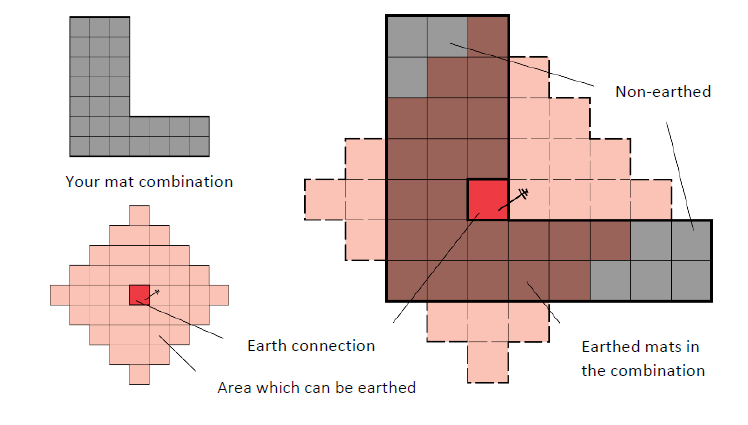 Your mat combination

Earth connection

Area which can be earthed

Non-earthed

Earthed mats in the combination